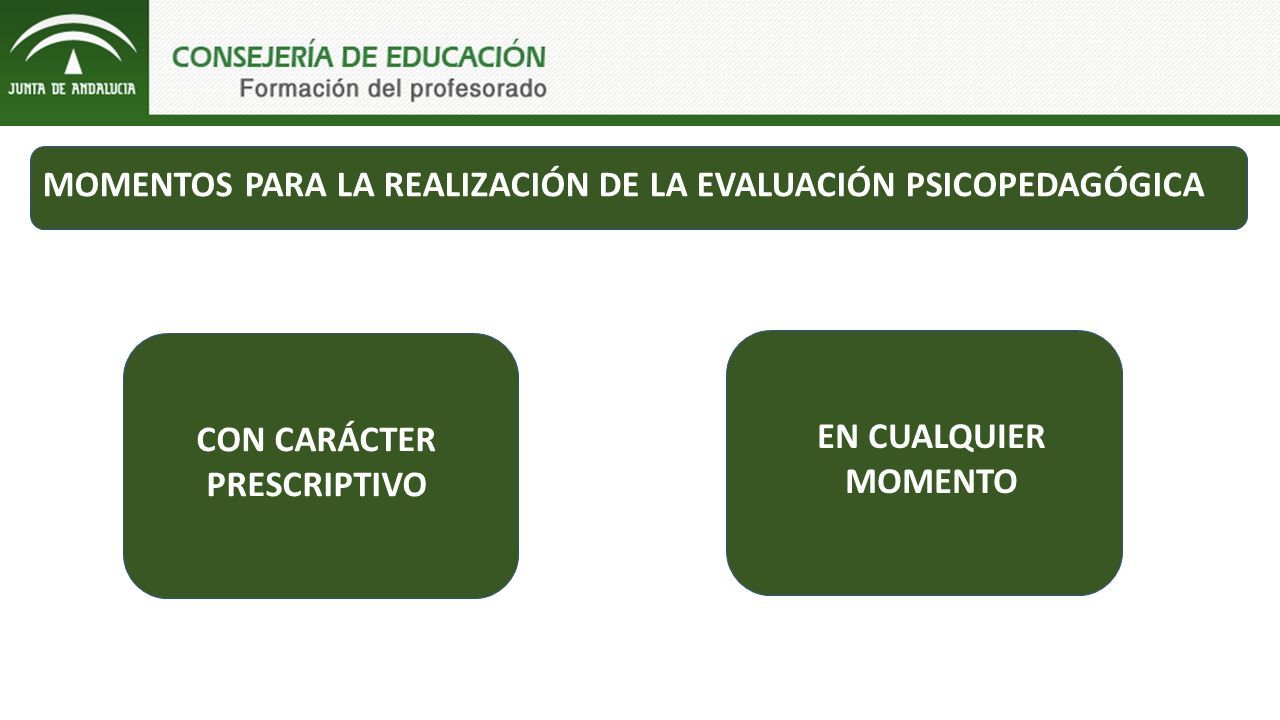 JUNTA DE ANDALUCIA

CONSEJERÍA DE EDUCACIÓN
Formación del profesorado

MOMENTOS PARA LA REALIZACIÓN DE LA EVALUACIÓN PSICOPEDAGÓGICA

CON CARÁCTER PRESCRIPTIVO

EN CUALQUIER MOMENTO